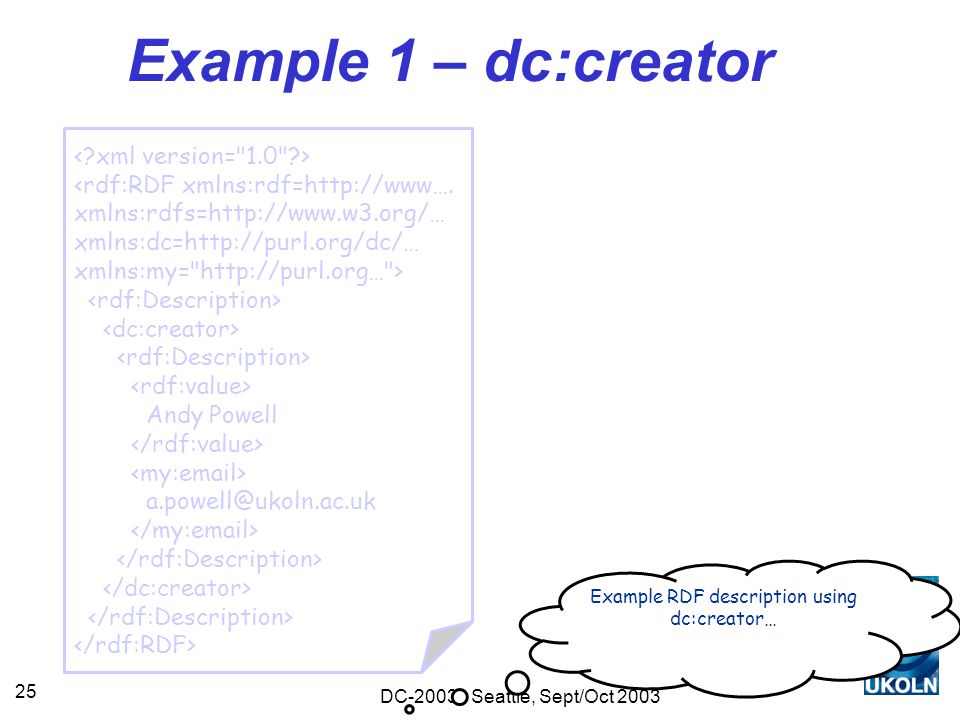 Example 1 – dc:creator

<?xml version="1.0"?>
<rdf:RDF xmlns:rdf=http://www….
xmlns:rdfs=http://www.w3.org/…
xmlns:dc=http://purl.org/dc/…
xmlns:my="http://purl.org…">
<rdf:Description>
<dc:creator>
<rdf:Description>
<rdf:value>
Andy Powell
</rdf:value>
<my:email>
a.powell@ukoln.ac.uk
</my:email>
</rdf:Description>
</dc:creator>
</rdf:Description>
</rdf:RDF>

Example RDF description using dc:creator…

25

DC-2003, Seattle, Sept/Oct 2003

UKOLN